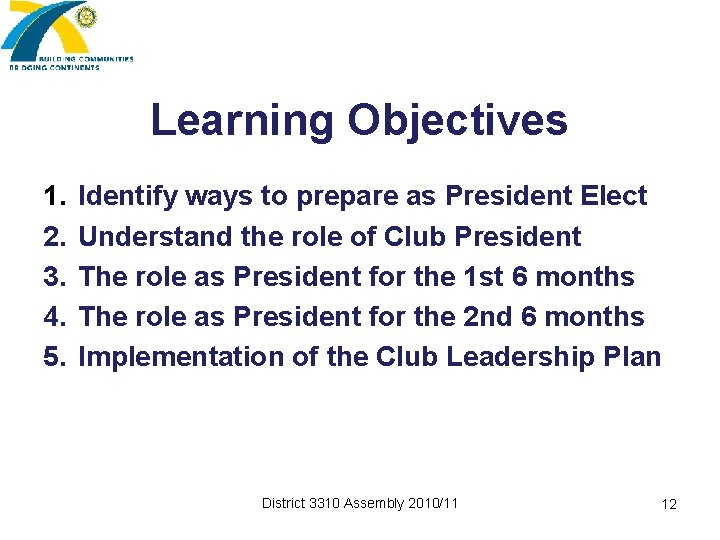 BUILDING COMMUNITIES
BRIDGING CONTINENTS

Learning Objectives

1. Identify ways to prepare as President Elect
2. Understand the role of Club President
3. The role as President for the 1st 6 months
4. The role as President for the 2nd 6 months
5. Implementation of the Club Leadership Plan

District 3310 Assembly 2010/11

12